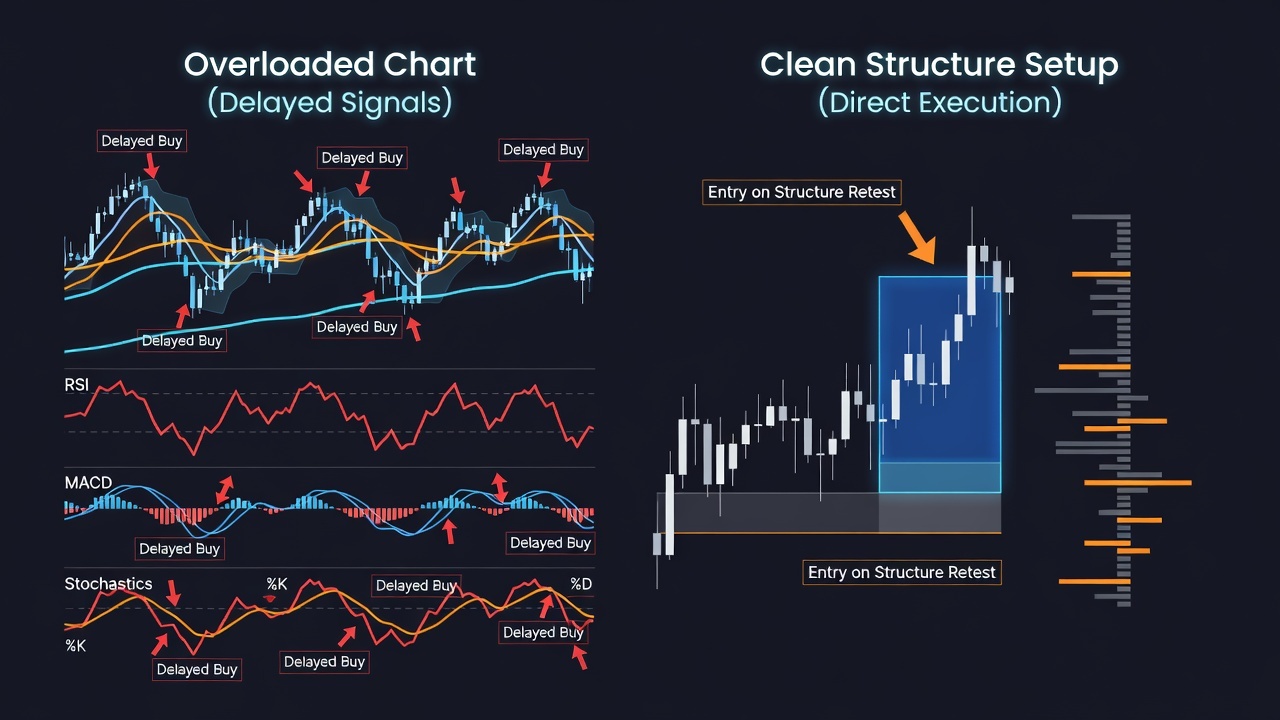 Overloaded Chart
(Delayed Signals)

Delayed Buy
Delayed Buy
Delayed Buy
Delayed Buy
Delayed Buy

RSI

MACD
Delayed Buy
Delayed Buy

Stochastics
%K
Delayed Buy
%D
%K
Delayed Buy
Delayed Buy
Delayed Buy

Clean Structure Setup
(Direct Execution)

Entry on Structure Retest

Entry on Structure Retest